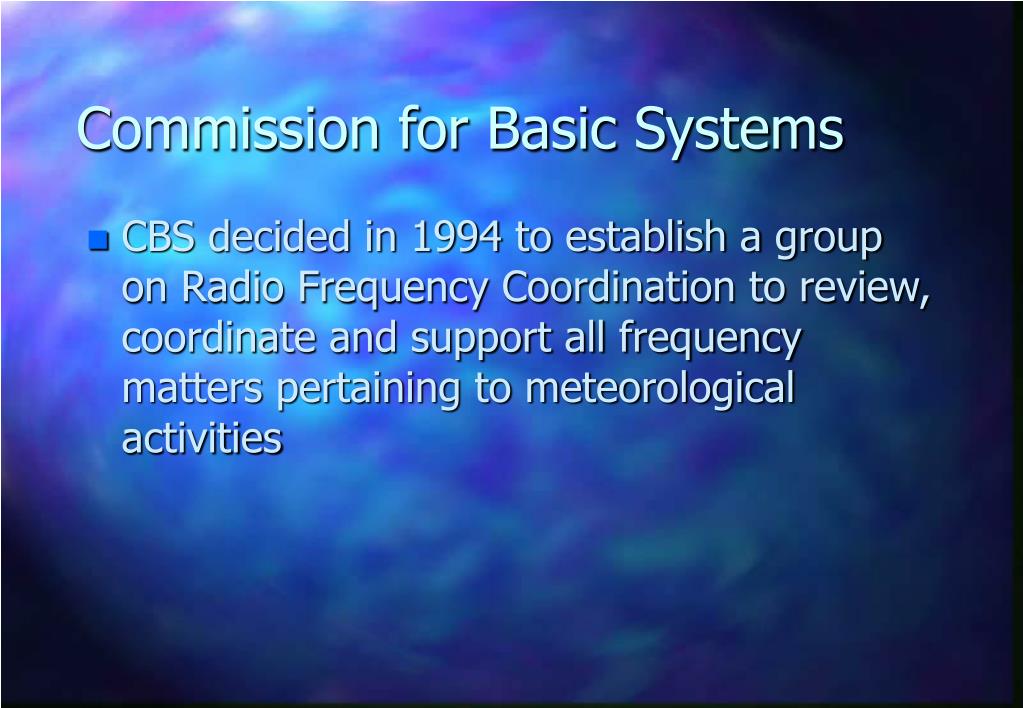 Commission for Basic Systems

CBS decided in 1994 to establish a group on Radio Frequency Coordination to review, coordinate and support all frequency matters pertaining to meteorological activities